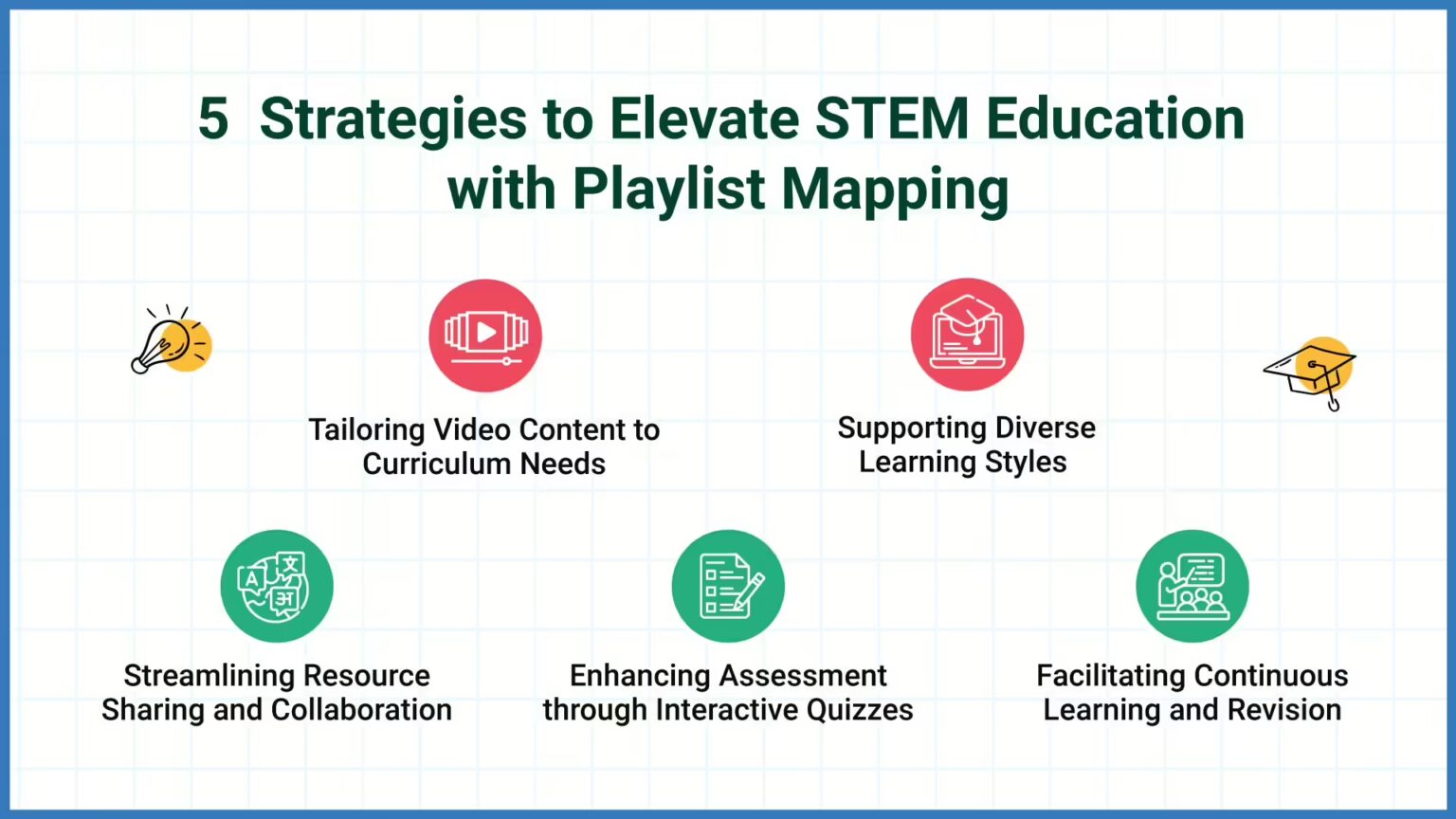 5 Strategies to Elevate STEM Education with Playlist Mapping

Tailoring Video Content to Curriculum Needs

Supporting Diverse Learning Styles

Streamlining Resource Sharing and Collaboration

Enhancing Assessment through Interactive Quizzes

Facilitating Continuous Learning and Revision